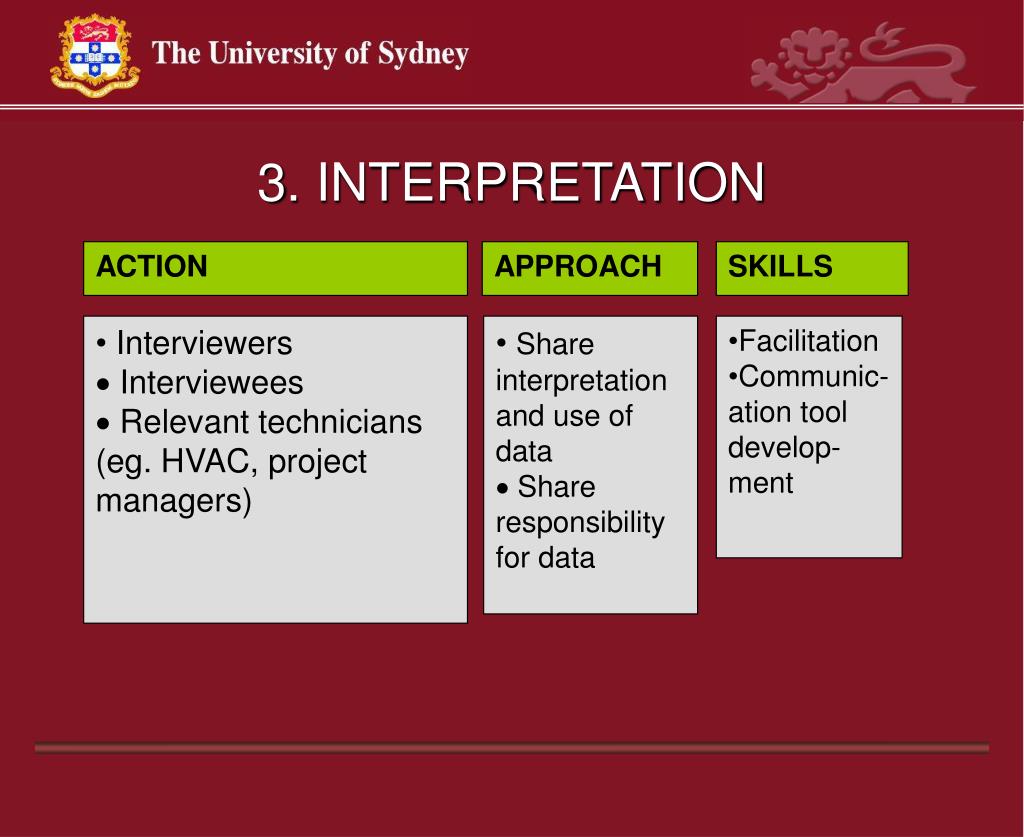 The University of Sydney

3. INTERPRETATION

ACTION

• Interviewers
• Interviewees
• Relevant technicians (eg. HVAC, project managers)

APPROACH

• Share interpretation and use of data
• Share responsibility for data

SKILLS

•Facilitation
•Communication tool development